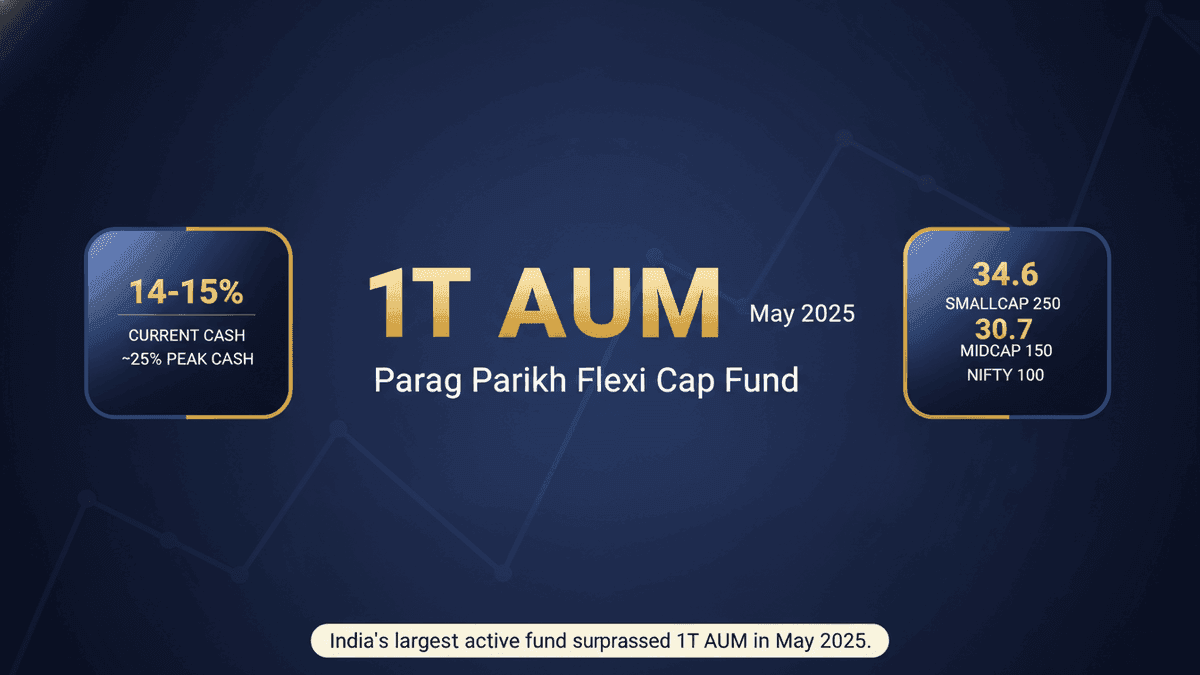 14-15%

CURRENT CASH
~25% PEAK CASH

1T AUM

May 2025

Parag Parikh Flexi Cap Fund

34.6
SMALLCAP 250
30.7
MIDCAP 150
NIFTY 100

India's largest active fund surpassed 1T AUM in May 2025.